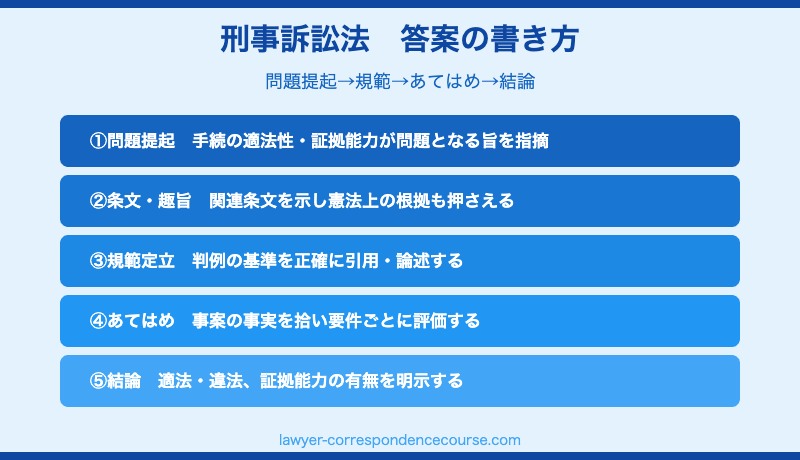 刑事訴訟法　答案の書き方

問題提起→規範→あてはめ→結論

①問題提起　手続の適法性・証拠能力が問題となる旨を指摘

②条文・趣旨　関連条文を示し憲法上の根拠も押さえる

③規範定立　判例の基準を正確に引用・論述する

④あてはめ　事案の事実を拾い要件ごとに評価する

⑤結論　適法・違法、証拠能力の有無を明示する

lawyer-correspondencecourse.com